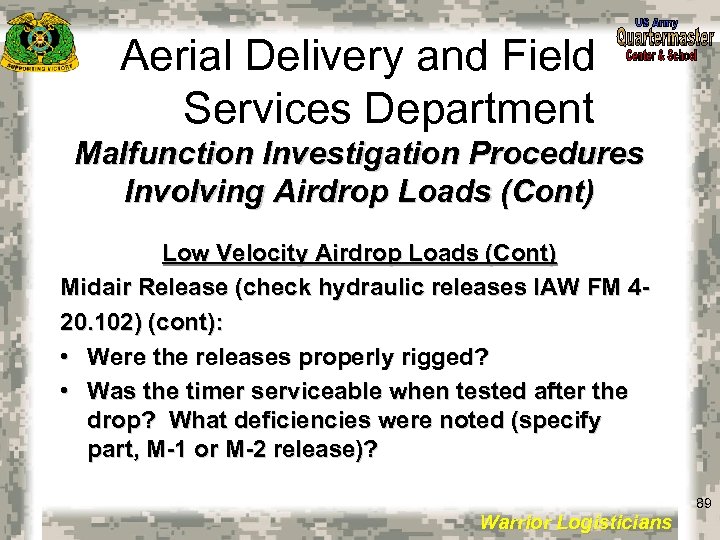 SUPPORTING VICTORY

US Army
Quartermaster
Center & School

Aerial Delivery and Field Services Department

Malfunction Investigation Procedures Involving Airdrop Loads (Cont)

Low Velocity Airdrop Loads (Cont)

Midair Release (check hydraulic releases IAW FM 4-20.102) (cont):

• Were the releases properly rigged?
• Was the timer serviceable when tested after the drop? What deficiencies were noted (specify part, M-1 or M-2 release)?

89

Warrior Logisticians